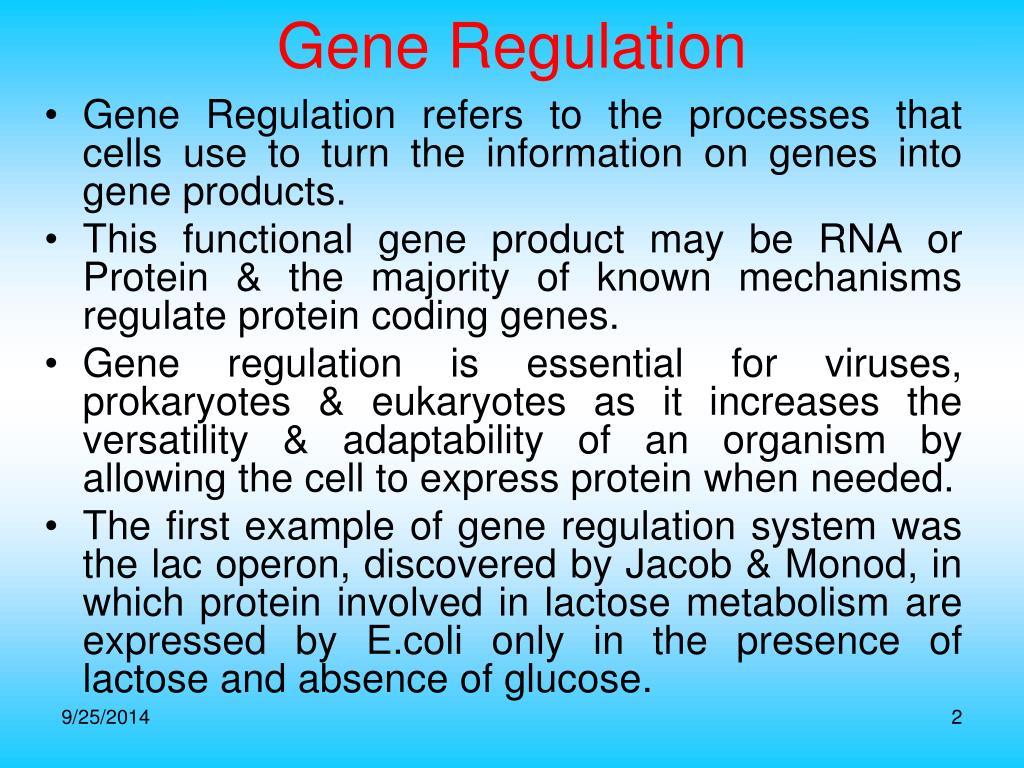 Gene Regulation

• Gene Regulation refers to the processes that cells use to turn the information on genes into gene products.
• This functional gene product may be RNA or Protein & the majority of known mechanisms regulate protein coding genes.
• Gene regulation is essential for viruses, prokaryotes & eukaryotes as it increases the versatility & adaptability of an organism by allowing the cell to express protein when needed.
• The first example of gene regulation system was the lac operon, discovered by Jacob & Monod, in which protein involved in lactose metabolism are expressed by E.coli only in the presence of lactose and absence of glucose.

9/25/2014

2